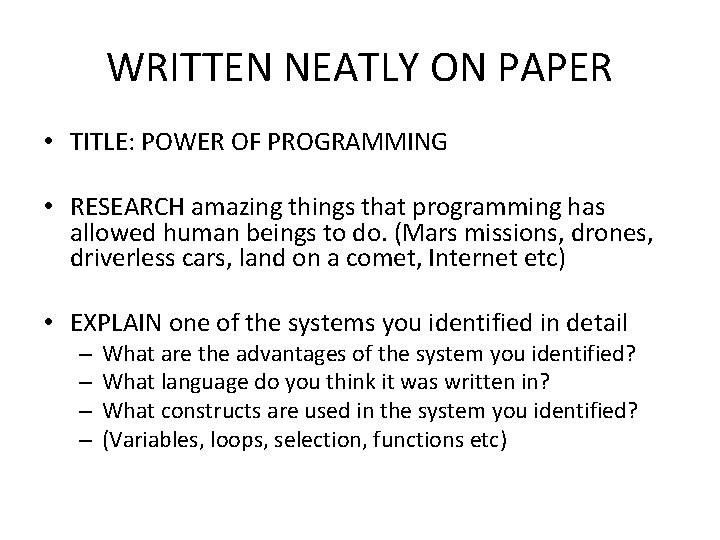 WRITTEN NEATLY ON PAPER

• TITLE: POWER OF PROGRAMMING

• RESEARCH amazing things that programming has allowed human beings to do. (Mars missions, drones, driverless cars, land on a comet, Internet etc)

• EXPLAIN one of the systems you identified in detail
– What are the advantages of the system you identified?
– What language do you think it was written in?
– What constructs are used in the system you identified?
– (Variables, loops, selection, functions etc)